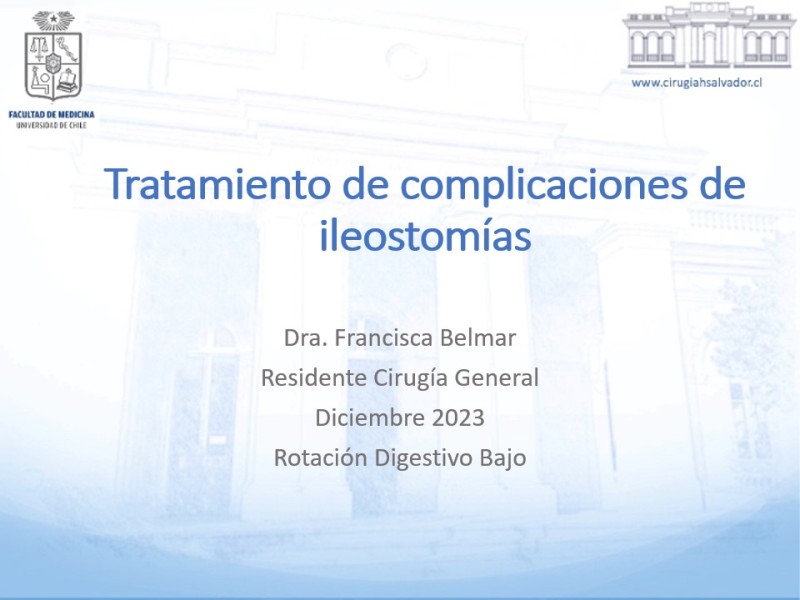 FACULTAD DE MEDICINA
UNIVERSIDAD DE CHILE

www.cirugiahsalvador.cl

Tratamiento de complicaciones de ileostomías

Dra. Francisca Belmar
Residente Cirugía General
Diciembre 2023
Rotación Digestivo Bajo